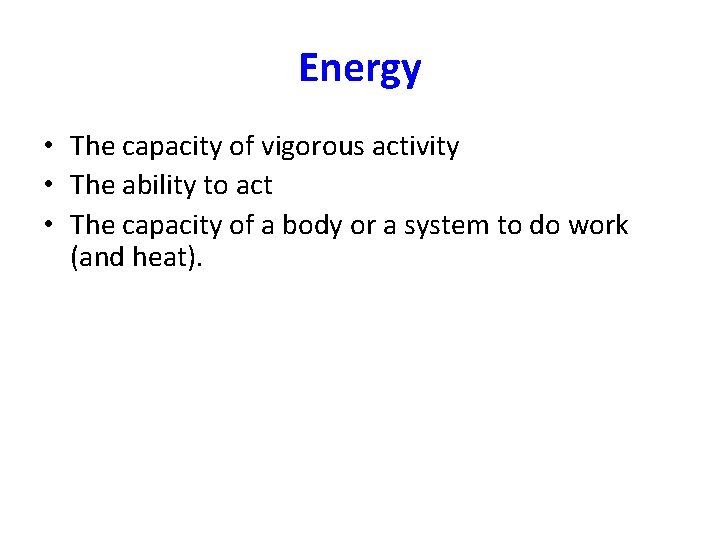 Energy

• The capacity of vigorous activity
• The ability to act
• The capacity of a body or a system to do work (and heat).